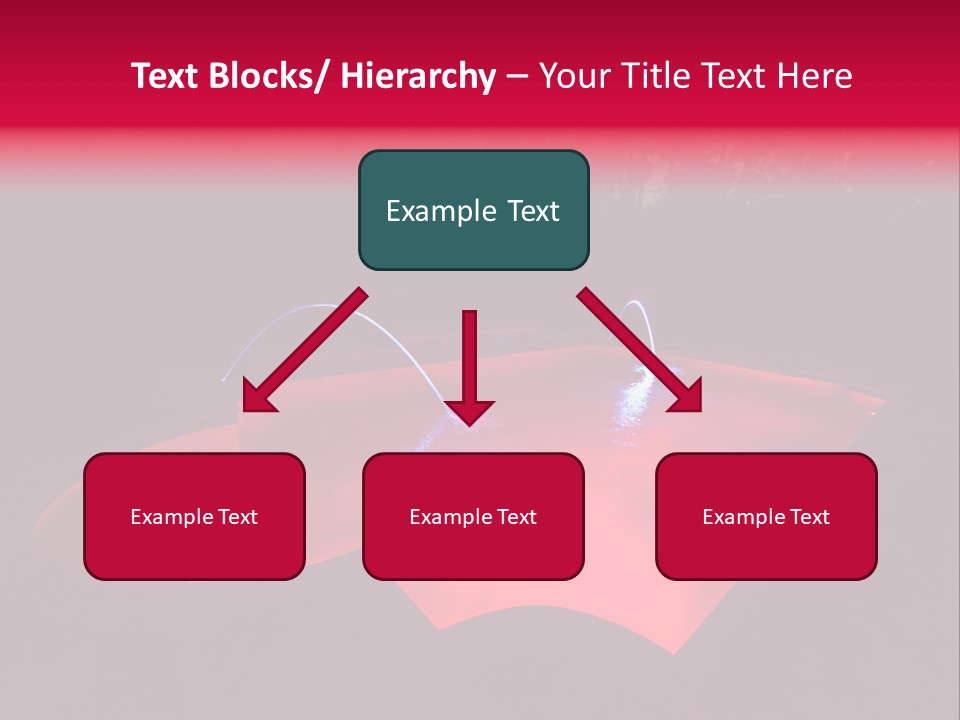 Text Blocks/ Hierarchy – Your Title Text Here

Example Text

Example Text

Example Text

Example Text